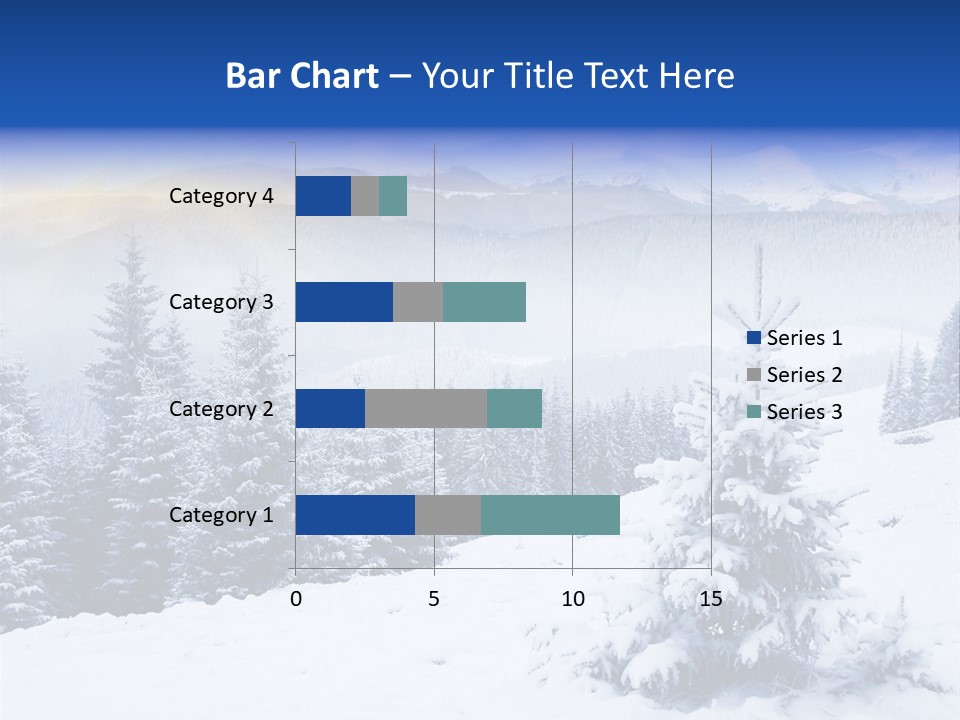 Bar Chart – Your Title Text Here

Category 4
Category 3
Category 2
Category 1

0
5
10
15

Series 1
Series 2
Series 3